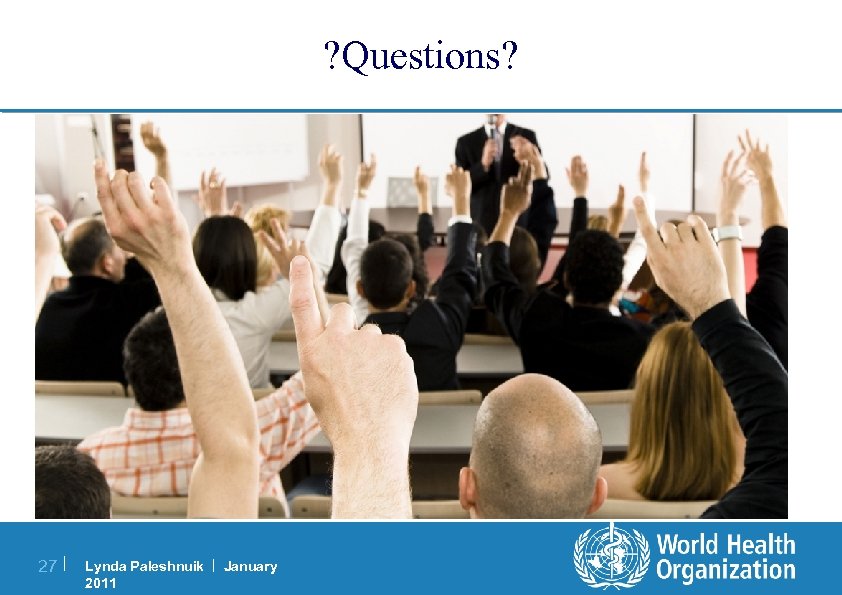 ?Questions?

27 | Lynda Paleshnuik | January 2011

World Health Organization